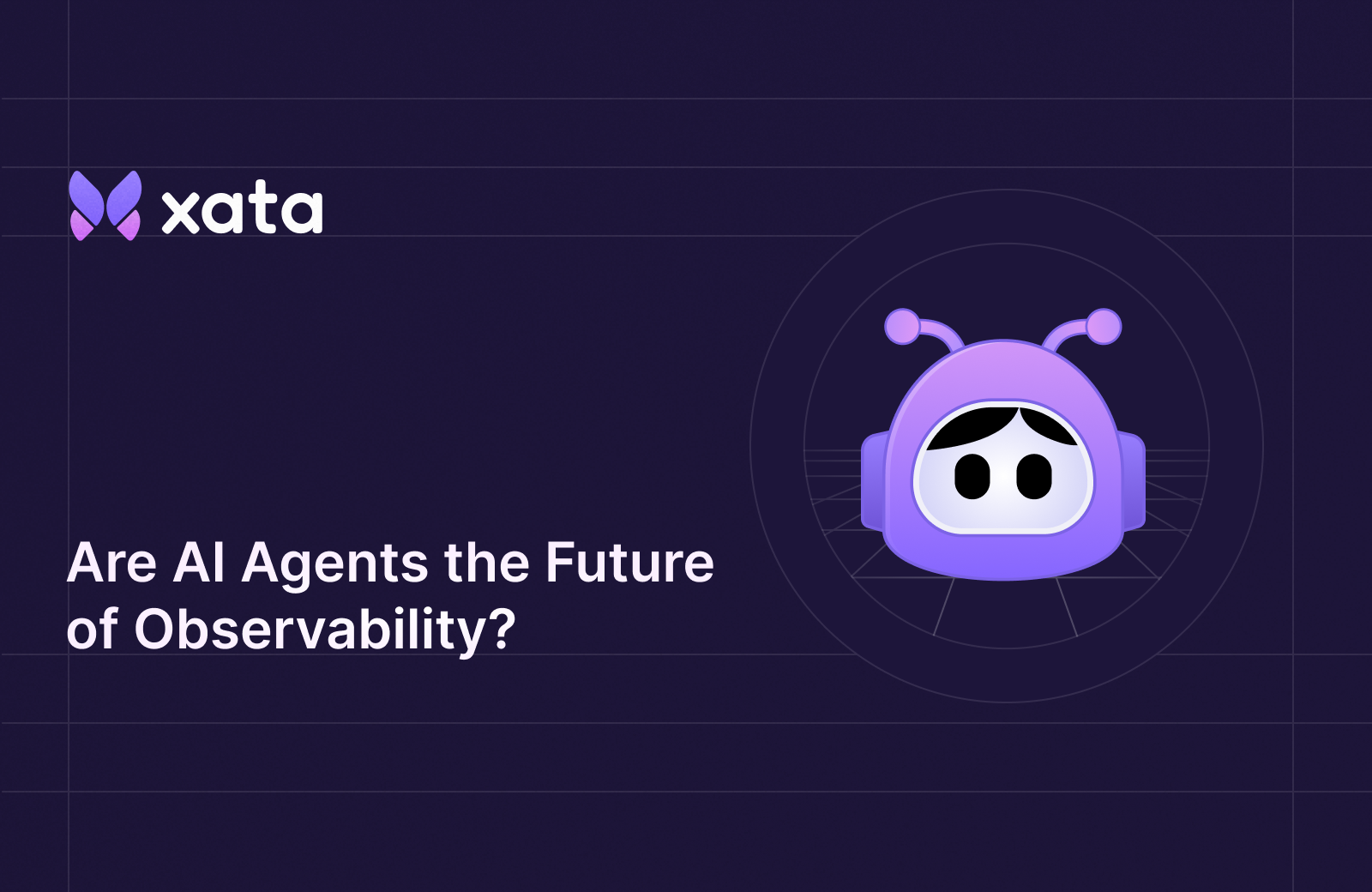 xata

Are AI Agents the Future of Observability?